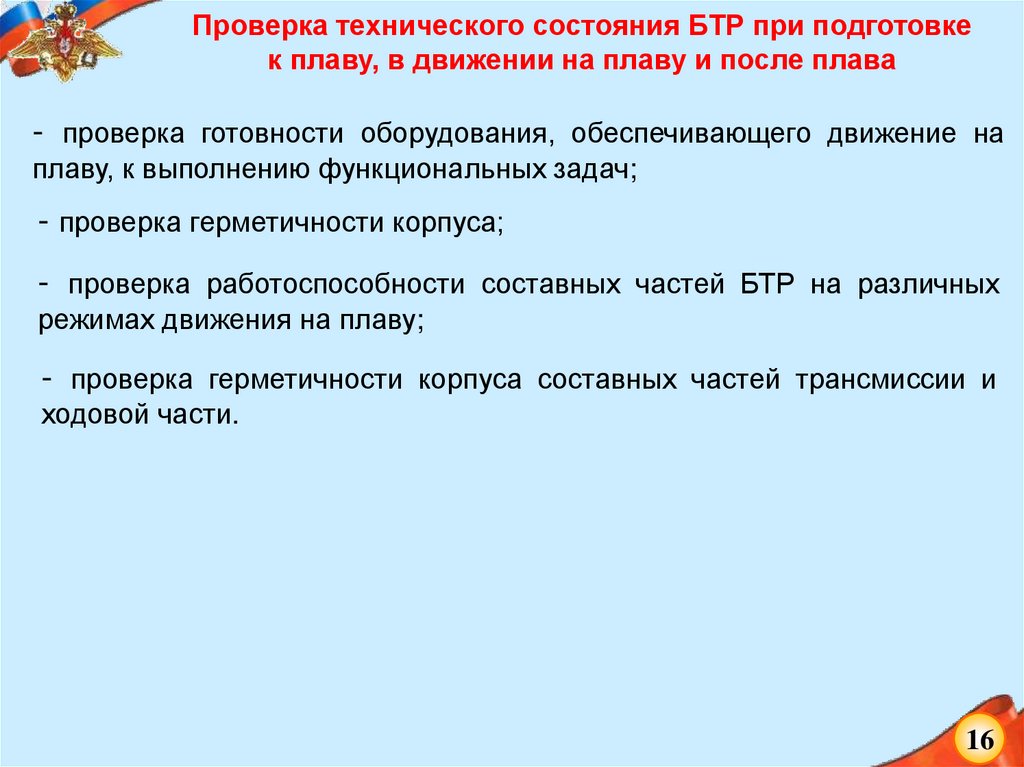 Проверка технического состояния БТР при подготовке к плаву, в движении на плаву и после плава

- проверка готовности оборудования, обеспечивающего движение на плаву, к выполнению функциональных задач;

- проверка герметичности корпуса;

- проверка работоспособности составных частей БТР на различных режимах движения на плаву;

- проверка герметичности корпуса составных частей трансмиссии и ходовой части.

16